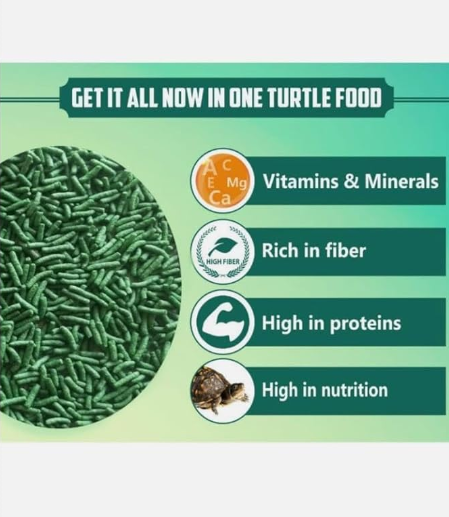 GET IT ALL NOW IN ONE TURTLE FOOD

A C E Mg Ca

Vitamins & Minerals

HIGH FIBER

Rich in fiber

High in proteins

High in nutrition